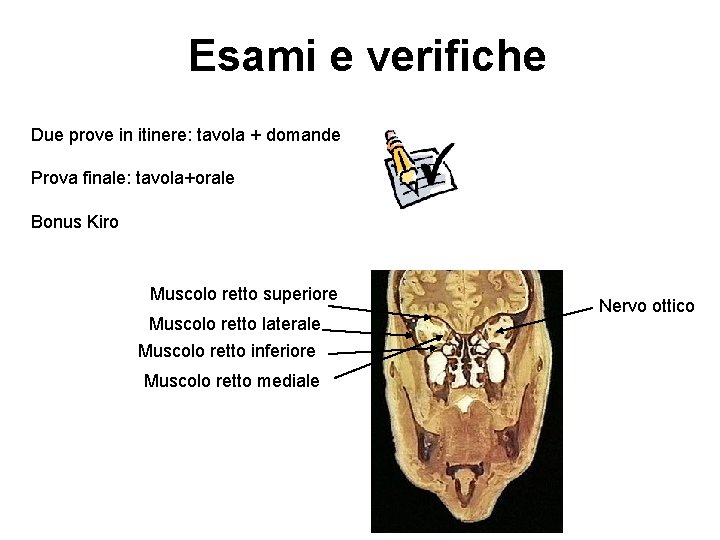 Esami e verifiche

Due prove in itinere: tavola + domande

Prova finale: tavola+orale

Bonus Kiro

Muscolo retto superiore
Muscolo retto laterale
Muscolo retto inferiore
Muscolo retto mediale

Nervo ottico